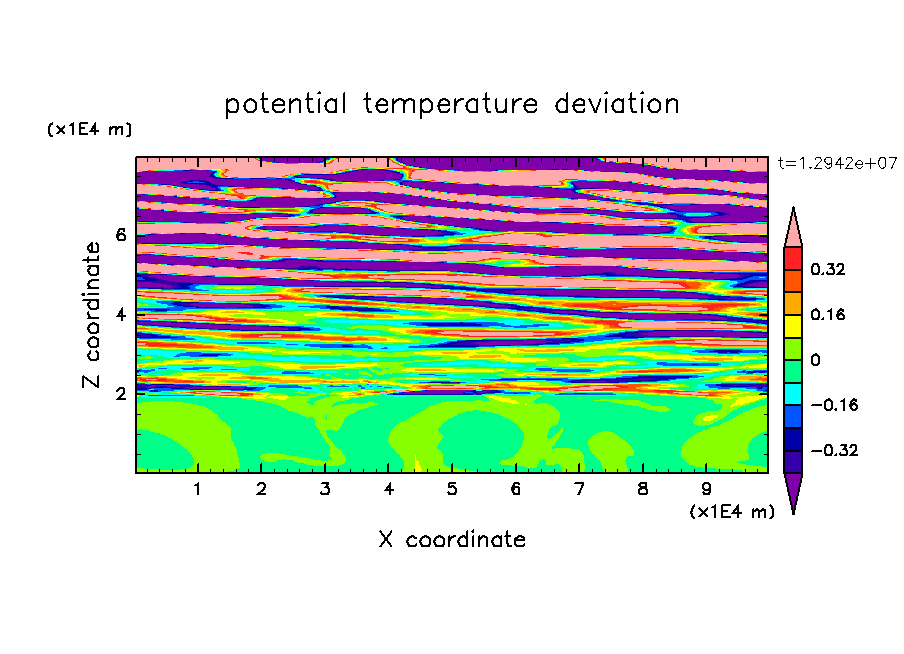 potential temperature deviation

(x1E4 m)

t=1.2942e+07

Z coordinate

6
4
2

0.32
0.16
0
−0.16
−0.32

1 2 3 4 5 6 7 8 9

(x1E4 m)

X coordinate